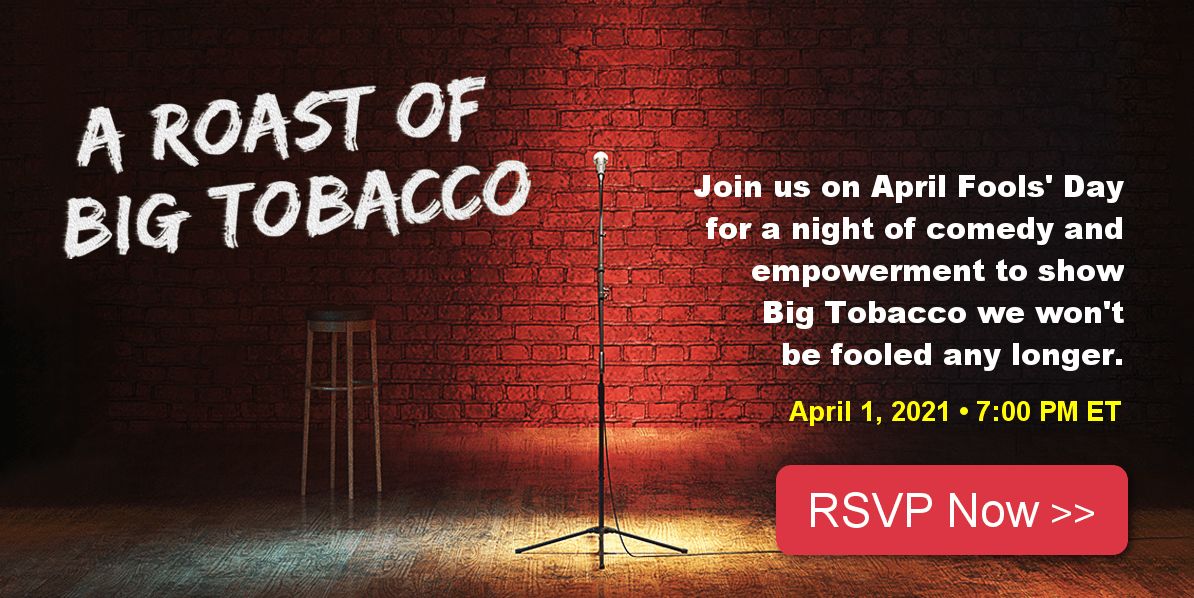 A ROAST OF BIG TOBACCO

Join us on April Fools' Day for a night of comedy and empowerment to show Big Tobacco we won't be fooled any longer.

April 1, 2021 • 7:00 PM ET

RSVP Now >>